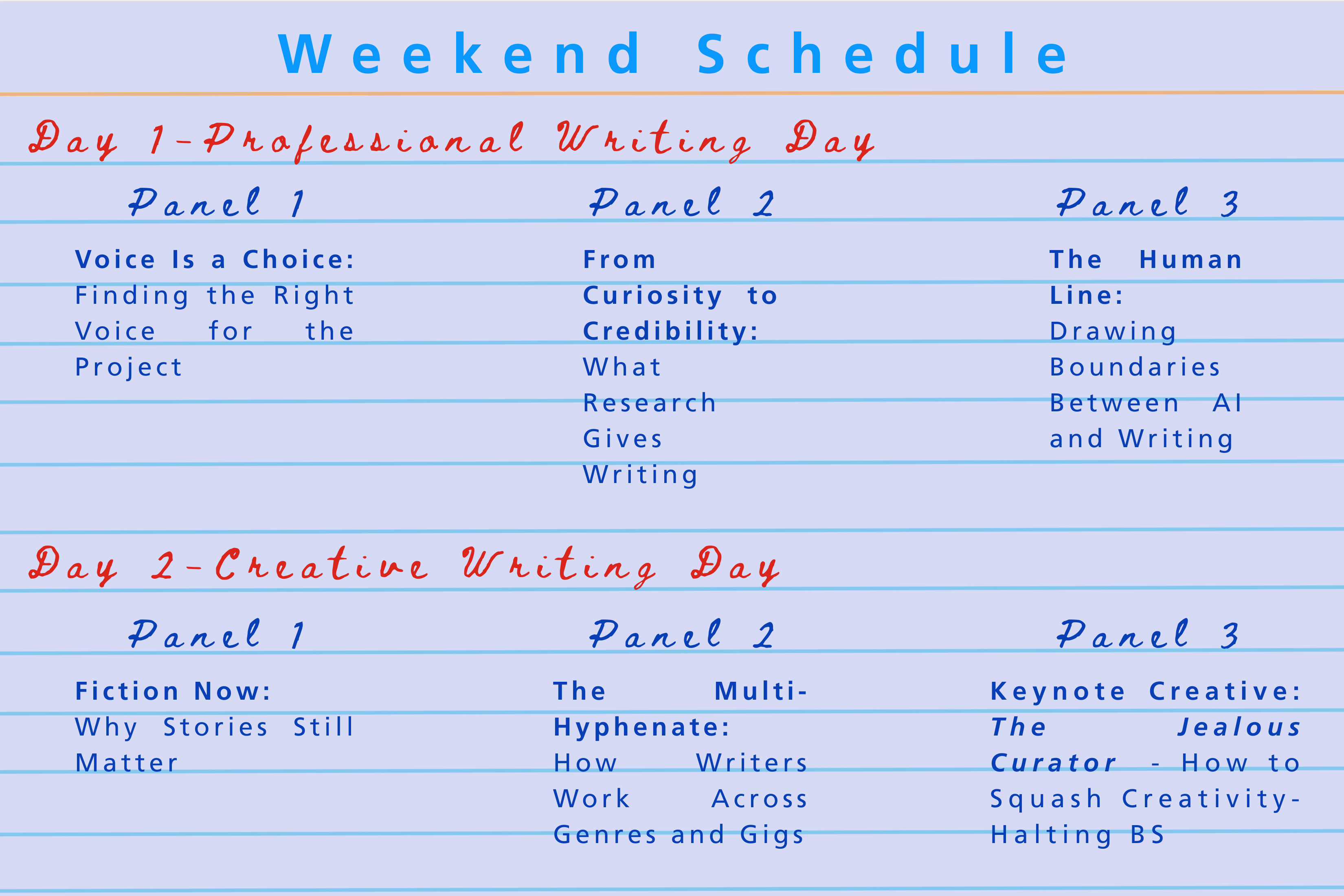 Weekend Schedule

Day 1-Professional Writing Day

Panel 1

Voice Is a Choice: Finding the Right Voice for the Project

Panel 2

From Curiosity to Credibility: What Research Gives Writing

Panel 3

The Human Line: Drawing Boundaries Between AI and Writing

Day 2-Creative Writing Day

Panel 1

Fiction Now: Why Stories Still Matter

Panel 2

The Multi-Hyphenate: How Writers Work Across Genres and Gigs

Panel 3

Keynote Creative: The Jealous Curator - How to Squash Creativity-Halting BS